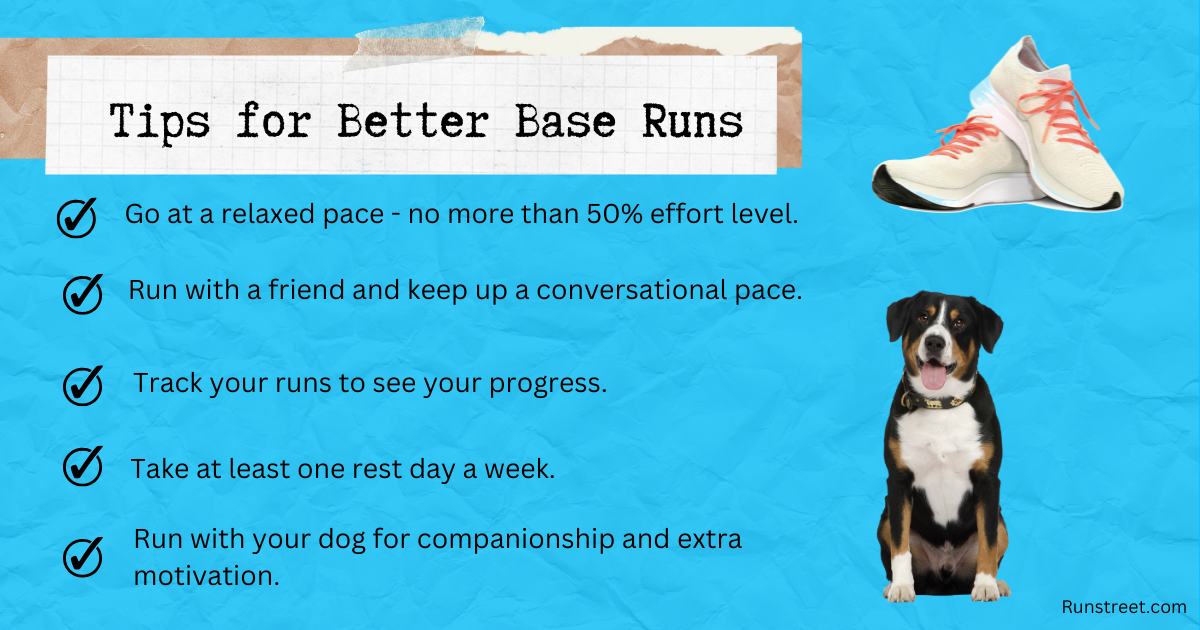 Tips for Better Base Runs

Go at a relaxed pace - no more than 50% effort level.

Run with a friend and keep up a conversational pace.

Track your runs to see your progress.

Take at least one rest day a week.

Run with your dog for companionship and extra motivation.

Runstreet.com